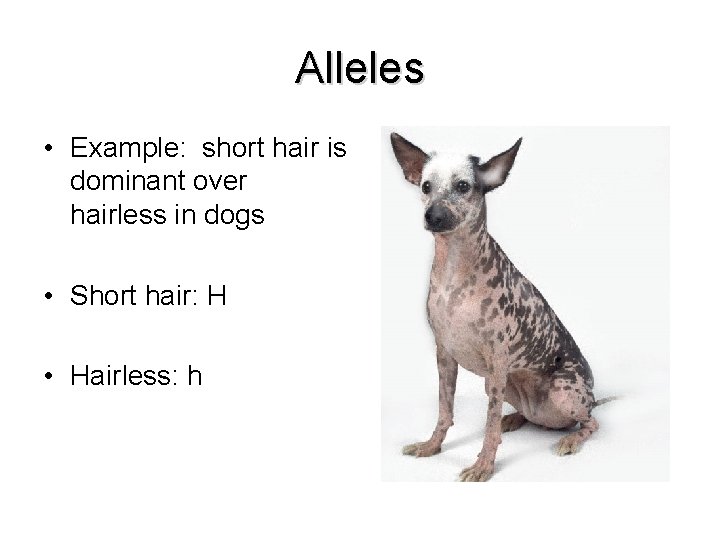 Alleles

• Example: short hair is dominant over hairless in dogs

• Short hair: H

• Hairless: h